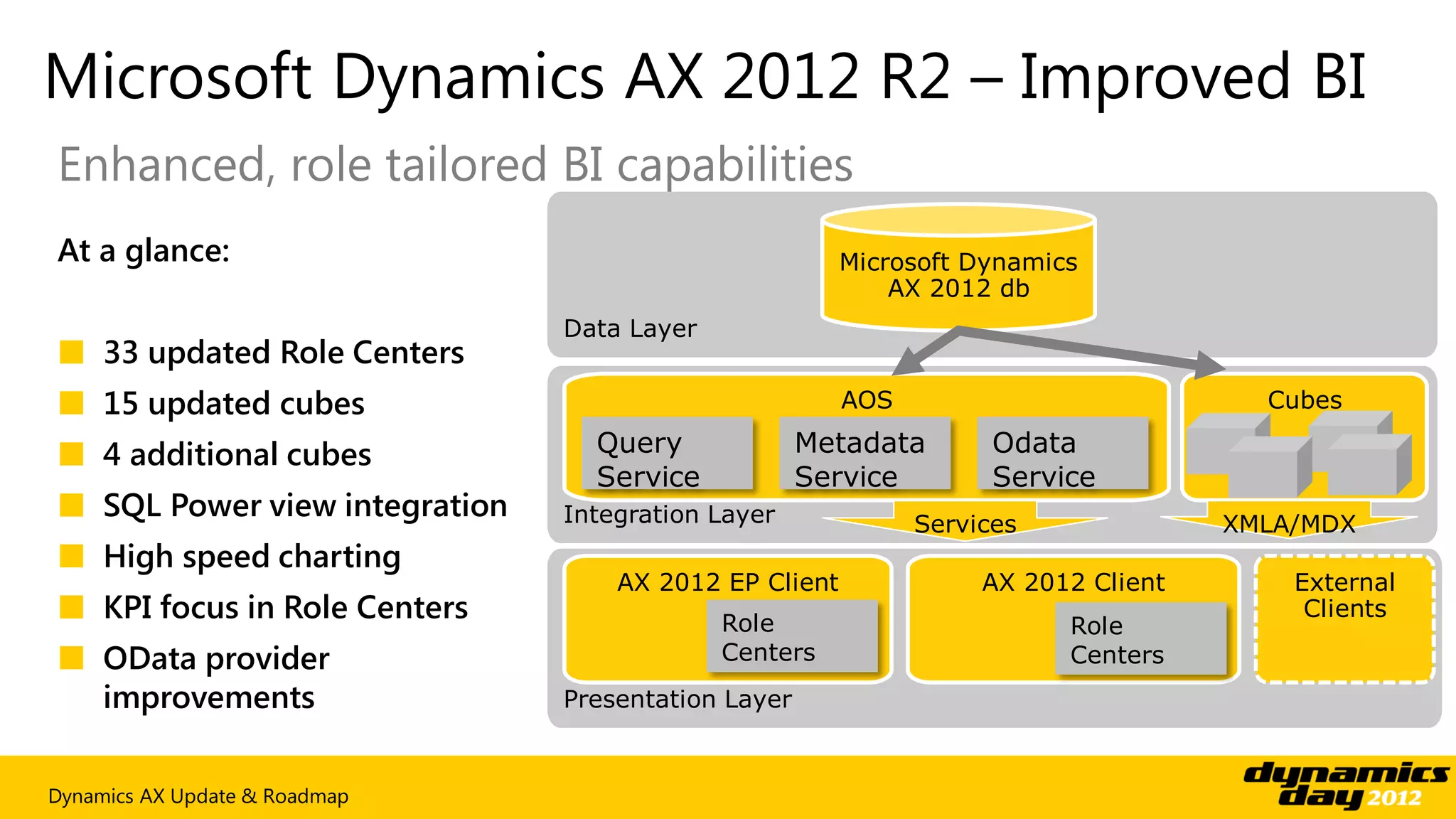 Microsoft Dynamics AX 2012 R2 – Improved BI

Enhanced, role tailored BI capabilities

At a glance:

33 updated Role Centers
15 updated cubes
4 additional cubes
SQL Power view integration
High speed charting
KPI focus in Role Centers
OData provider improvements

Microsoft Dynamics AX 2012 db

Data Layer

AOS

Query Service

Metadata Service

Odata Service

Cubes

Integration Layer

Services

XMLA/MDX

AX 2012 EP Client

Role Centers

AX 2012 Client

Role Centers

External Clients

Presentation Layer

Dynamics AX Update & Roadmap

dynamics day 2012